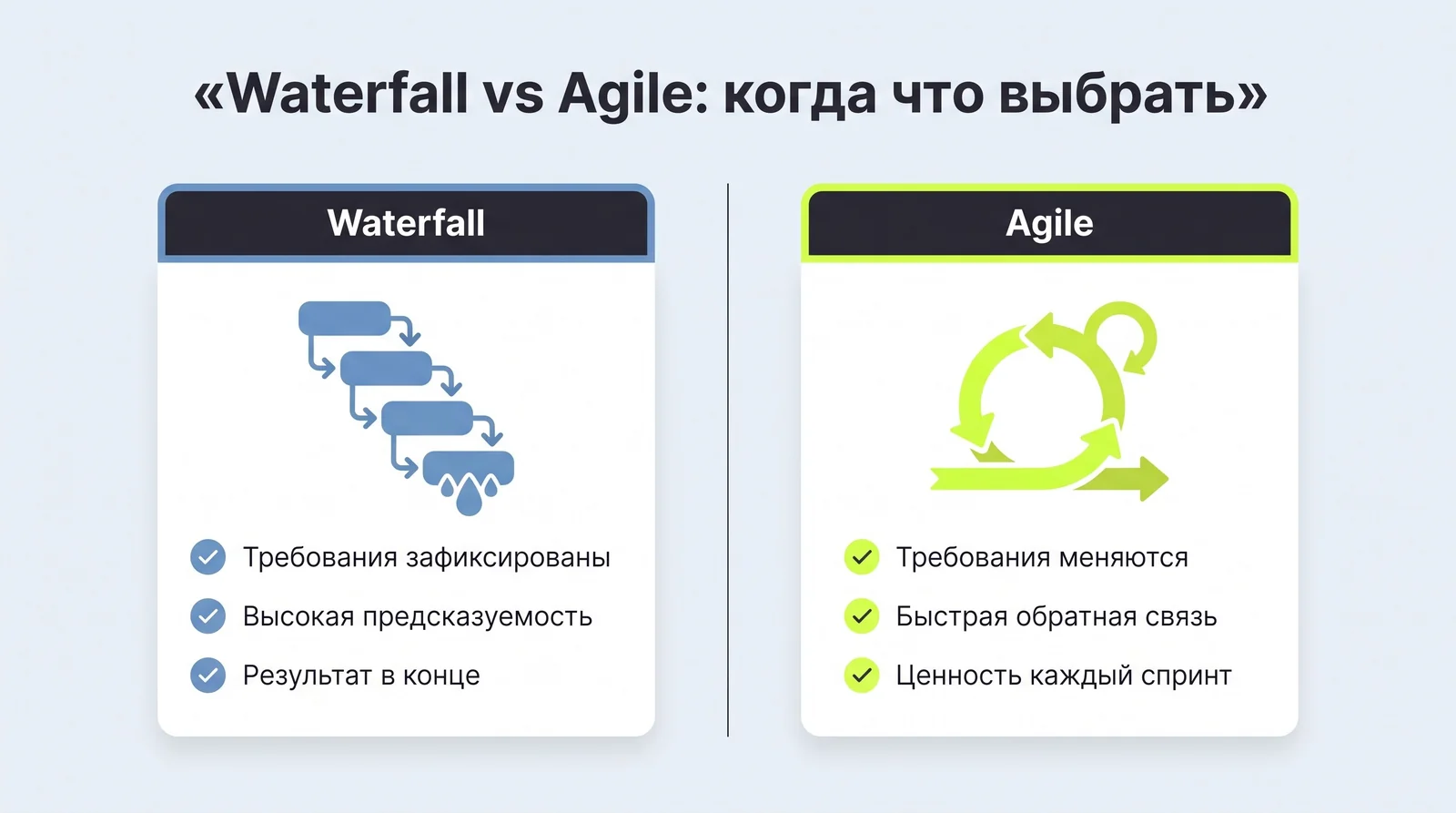 «Waterfall vs Agile: когда что выбрать»

Waterfall

Требования зафиксированы

Высокая предсказуемость

Результат в конце

Agile

Требования меняются

Быстрая обратная связь

Ценность каждый спринт